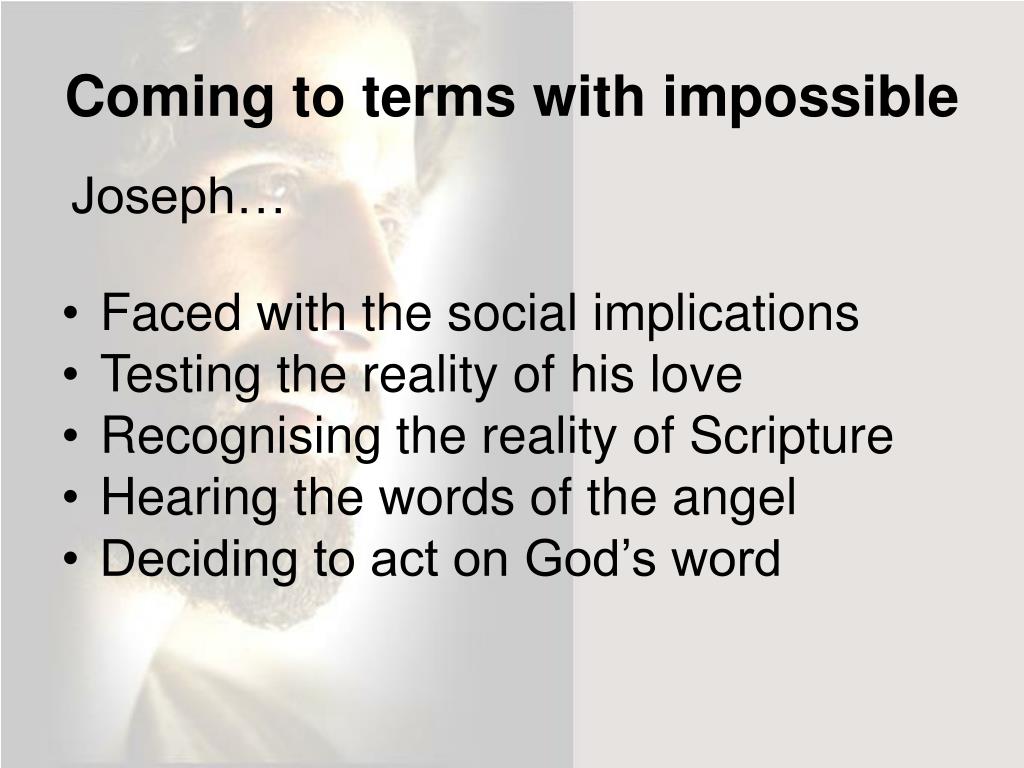 Coming to terms with impossible

Joseph…

• Faced with the social implications
• Testing the reality of his love
• Recognising the reality of Scripture
• Hearing the words of the angel
• Deciding to act on God’s word